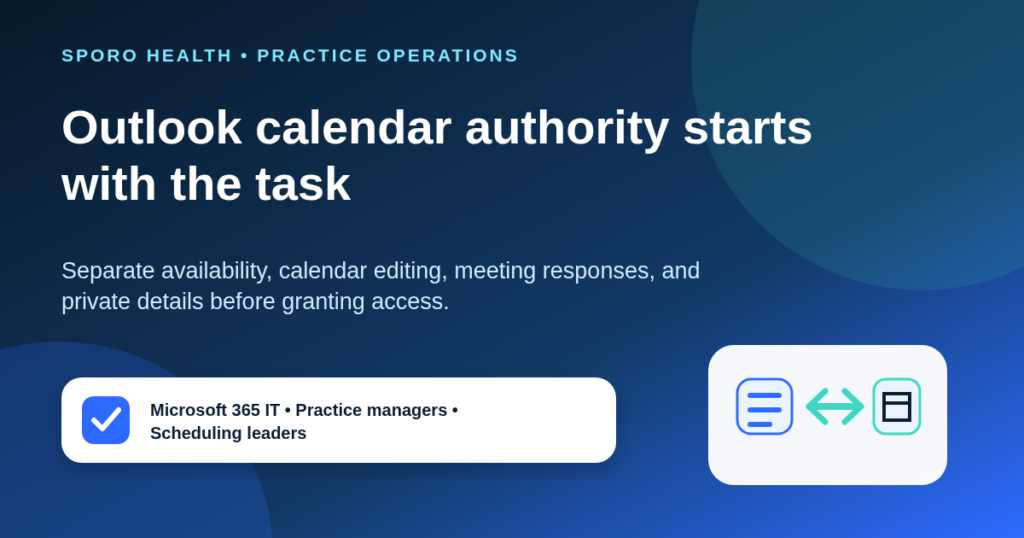 SPORO HEALTH • PRACTICE OPERATIONS

Outlook calendar authority starts with the task

Separate availability, calendar editing, meeting responses, and private details before granting access.

Microsoft 365 IT • Practice managers • Scheduling leaders